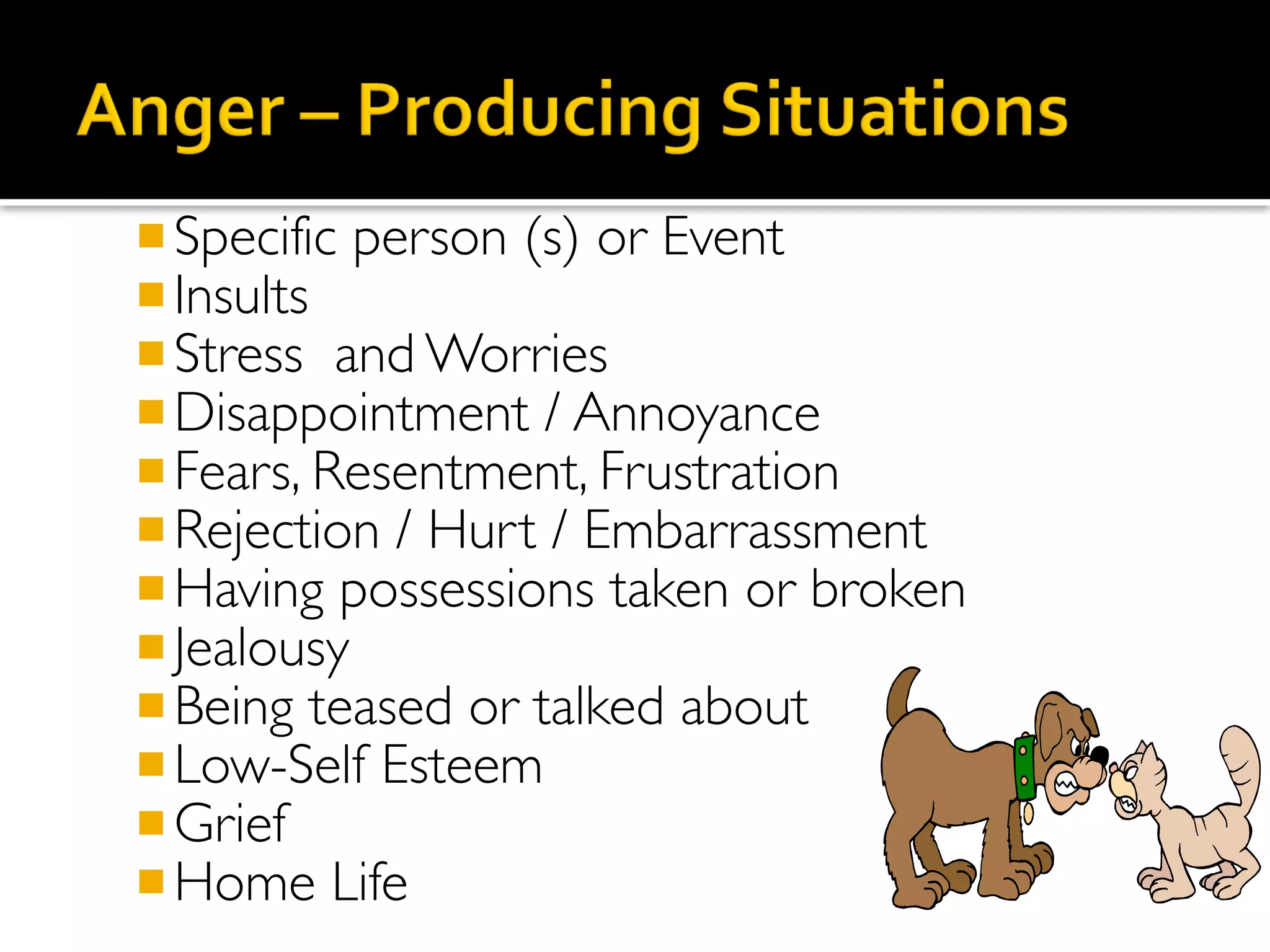 Anger – Producing Situations

- Specific person (s) or Event
- Insults
- Stress and Worries
- Disappointment / Annoyance
- Fears, Resentment, Frustration
- Rejection / Hurt / Embarrassment
- Having possessions taken or broken
- Jealousy
- Being teased or talked about
- Low-Self Esteem
- Grief
- Home Life